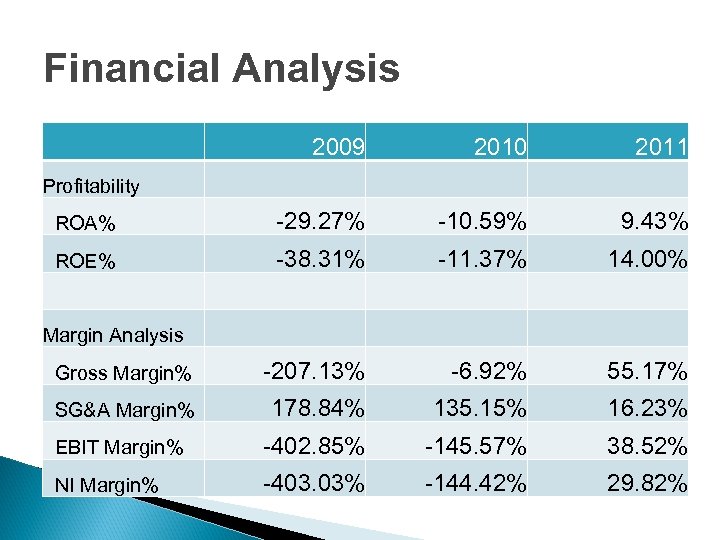 Financial Analysis

| | 2009 | 2010 | 2011 |
|---|---|---|---|
| Profitability | | | |
| ROA% | -29.27% | -10.59% | 9.43% |
| ROE% | -38.31% | -11.37% | 14.00% |
| | | | |
| Margin Analysis | | | |
| Gross Margin% | -207.13% | -6.92% | 55.17% |
| SG&A Margin% | 178.84% | 135.15% | 16.23% |
| EBIT Margin% | -402.85% | -145.57% | 38.52% |
| NI Margin% | -403.03% | -144.42% | 29.82% |